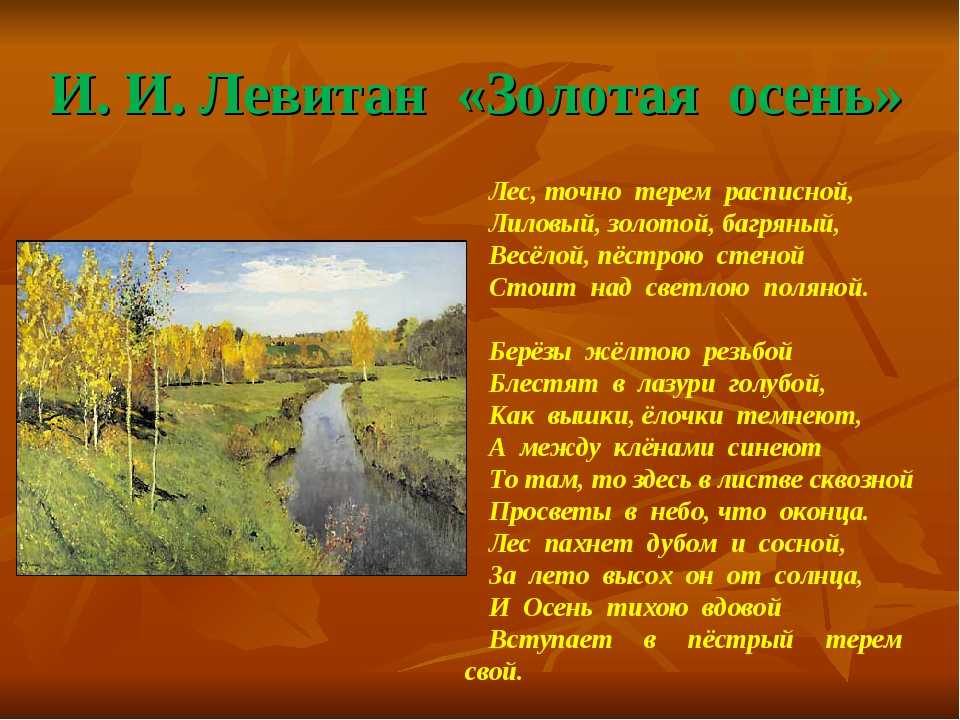 И. И. Левитан «Золотая осень»

Лес, точно терем расписной,
Лиловый, золотой, багряный,
Весёлой, пёстрою стеной
Стоит над светлою поляной.

Берёзы жёлтою резьбой
Блестят в лазури голубой,
Как вышки, ёлочки темнеют,
А между клёнами синеют
То там, то здесь в листве сквозной
Просветы в небо, что оконца.
Лес пахнет дубом и сосной,
За лето высох он от солнца,
И Осень тихою вдовой
Вступает в пёстрый терем свой.